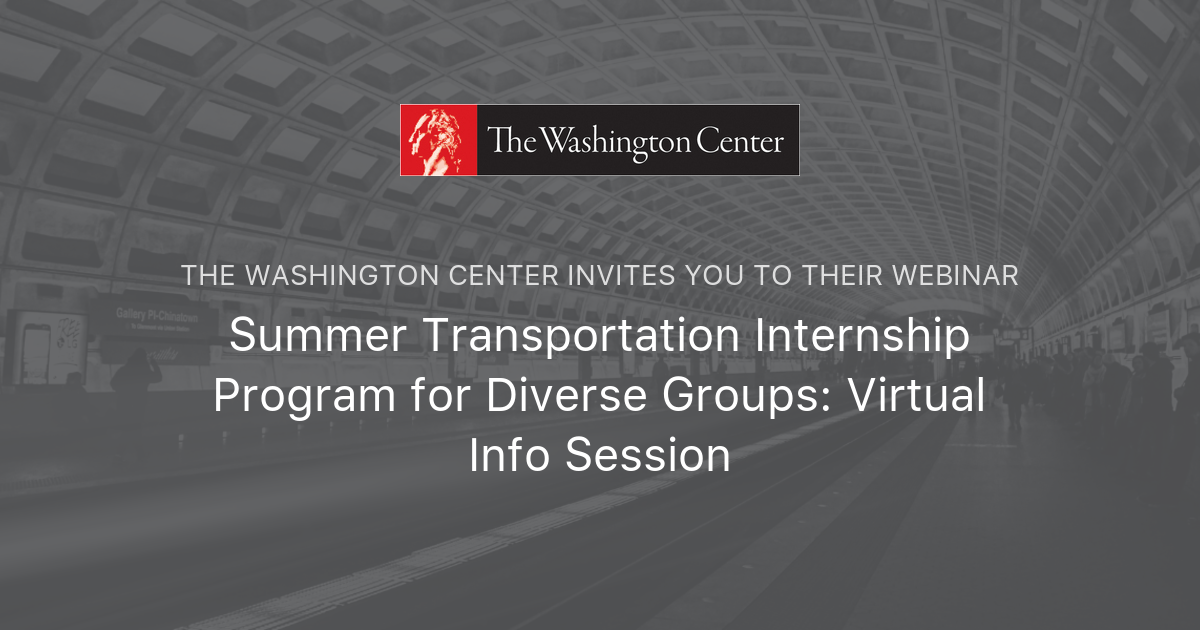 The Washington Center

THE WASHINGTON CENTER INVITES YOU TO THEIR WEBINAR

Summer Transportation Internship Program for Diverse Groups: Virtual Info Session

Gallery Pl-Chinatown